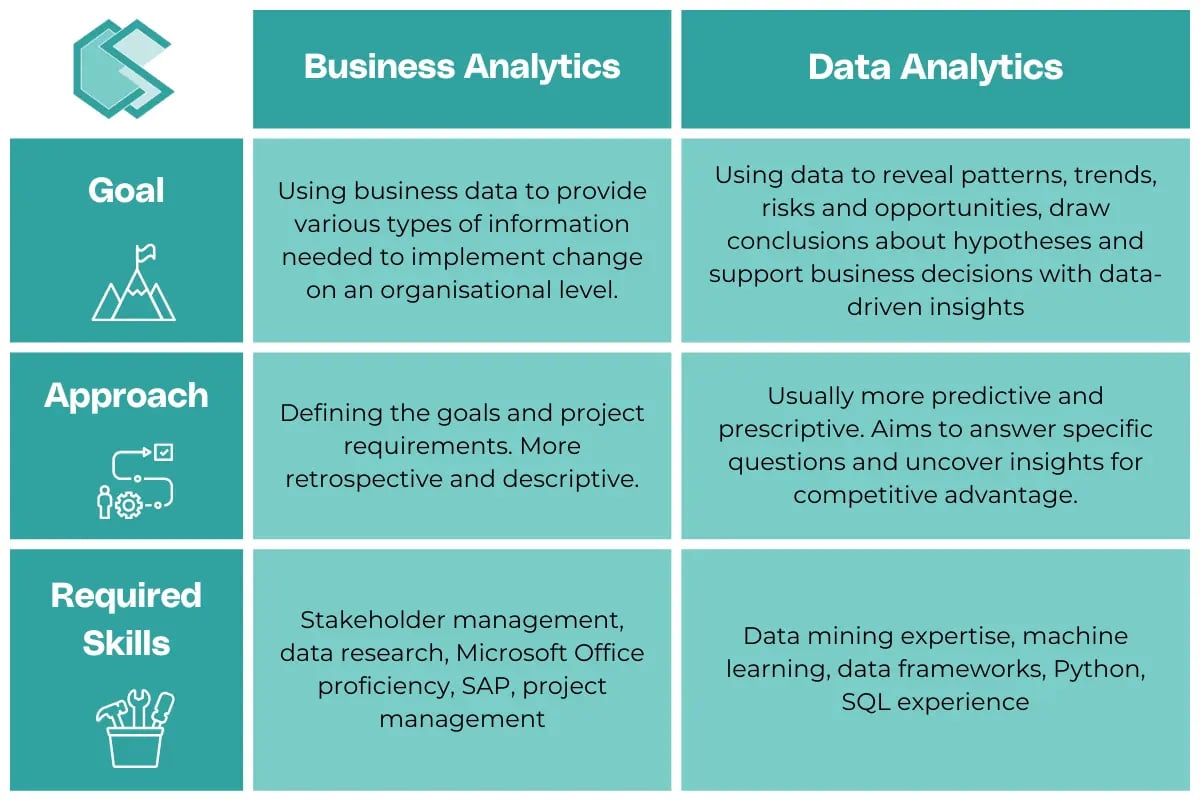 | | Business Analytics | Data Analytics |
|---|---|---|
| Goal | Using business data to provide various types of information needed to implement change on an organisational level. | Using data to reveal patterns, trends, risks and opportunities, draw conclusions about hypotheses and support business decisions with data-driven insights |
| Approach | Defining the goals and project requirements. More retrospective and descriptive. | Usually more predictive and prescriptive. Aims to answer specific questions and uncover insights for competitive advantage. |
| Required Skills | Stakeholder management, data research, Microsoft Office proficiency, SAP, project management | Data mining expertise, machine learning, data frameworks, Python, SQL experience |